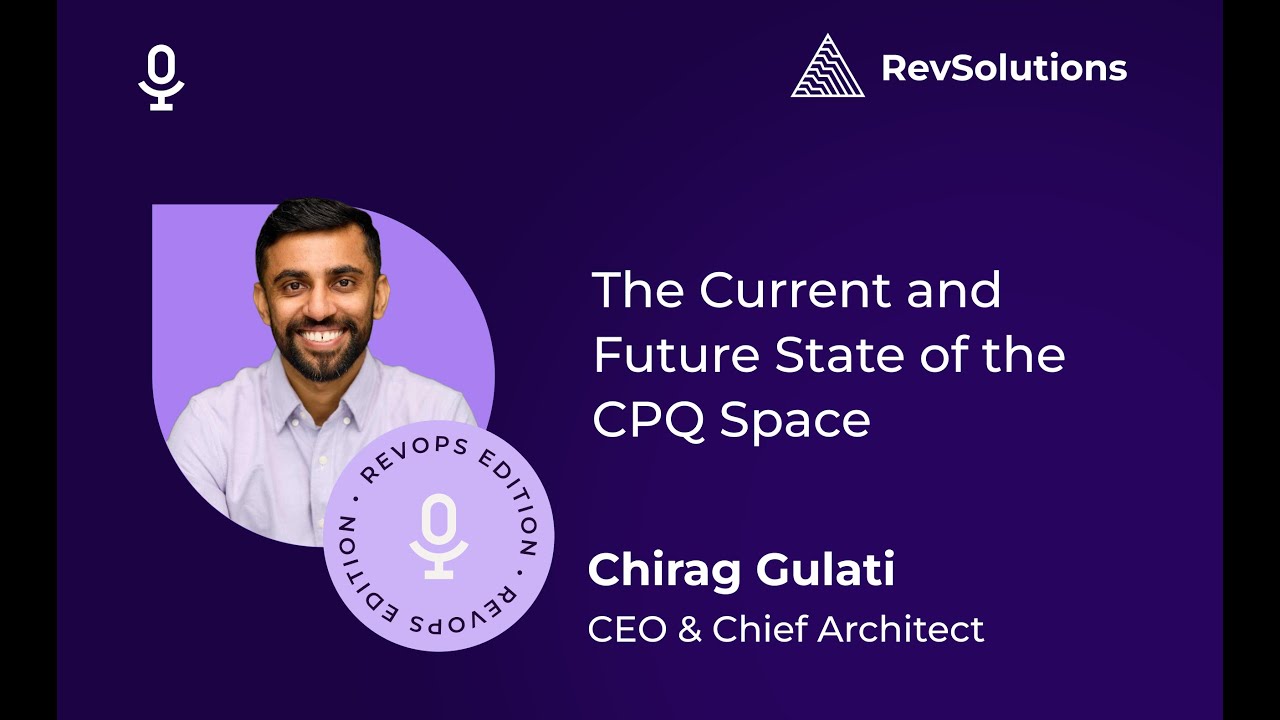 RevSolutions

The Current and Future State of the CPQ Space

REVOPS EDITION • REVOPS EDITION •

Chirag Gulati
CEO & Chief Architect